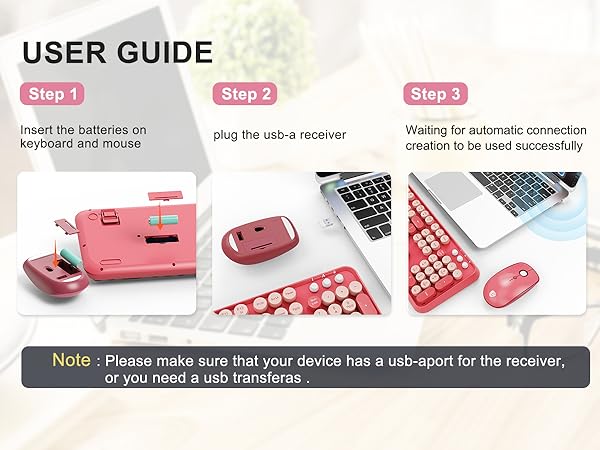 USER GUIDE

Step 1

Insert the batteries on keyboard and mouse

Step 2

plug the usb-a receiver

Step 3

Waiting for automatic connection creation to be used successfully

Note : Please make sure that your device has a usb-aport for the receiver, or you need a usb transferas .